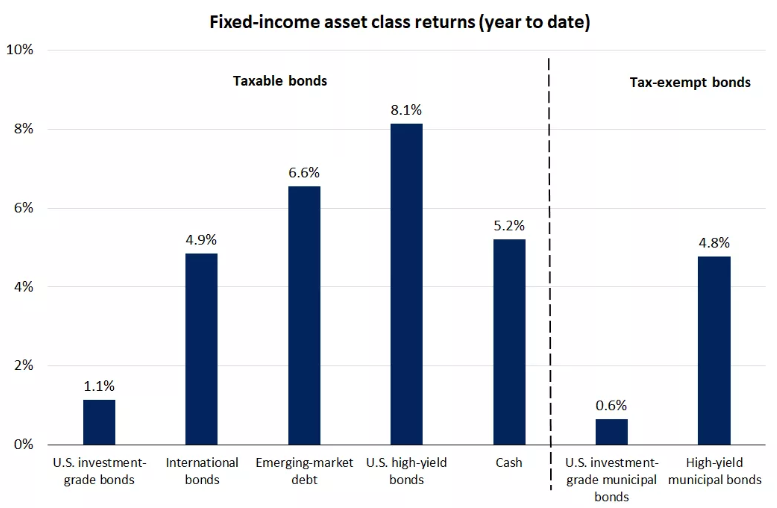 Fixed-income asset class returns (year to date)

10%
8%
6%
4%
2%
0%

Taxable bonds

Tax-exempt bonds

1.1%
4.9%
6.6%
8.1%
5.2%
0.6%
4.8%

U.S. investment-grade bonds
International bonds
Emerging-market debt
U.S. high-yield bonds
Cash
U.S. investment-grade municipal bonds
High-yield municipal bonds